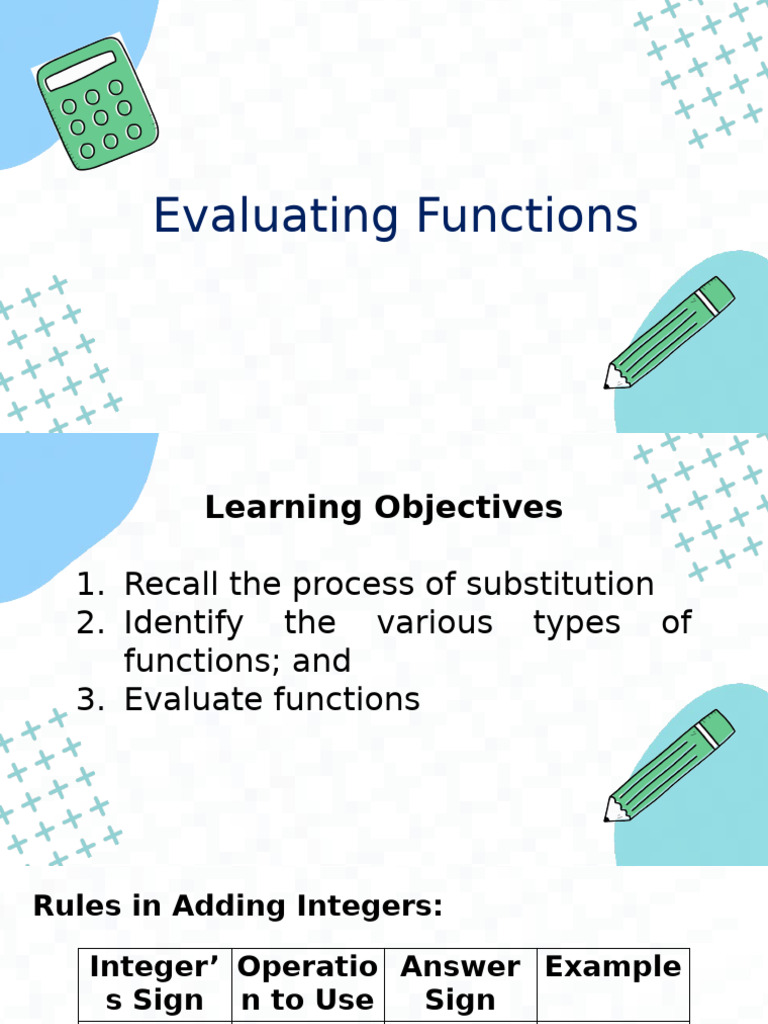 Evaluating Functions

Learning Objectives

1. Recall the process of substitution
2. Identify the various types of functions; and
3. Evaluate functions

Rules in Adding Integers:

| Integer's Sign | Operation to Use | Answer Sign | Example |
|---|---|---|---|